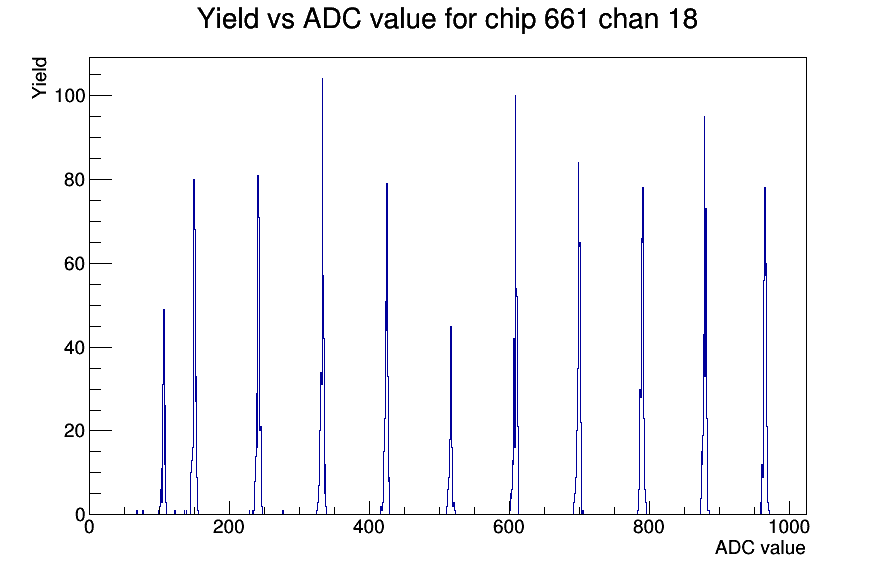 Yield vs ADC value for chip 661 chan 18

Yield

100
80
60
40
20
0

0
200
400
600
800
1000

ADC value